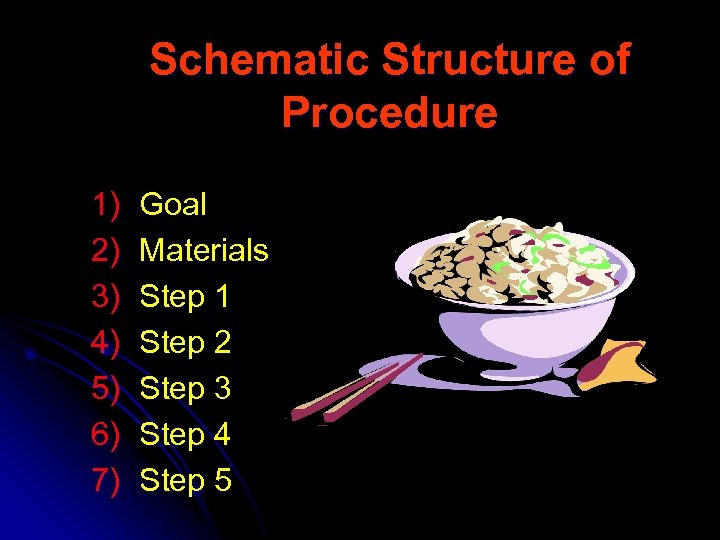 Schematic Structure of Procedure

1) Goal
2) Materials
3) Step 1
4) Step 2
5) Step 3
6) Step 4
7) Step 5